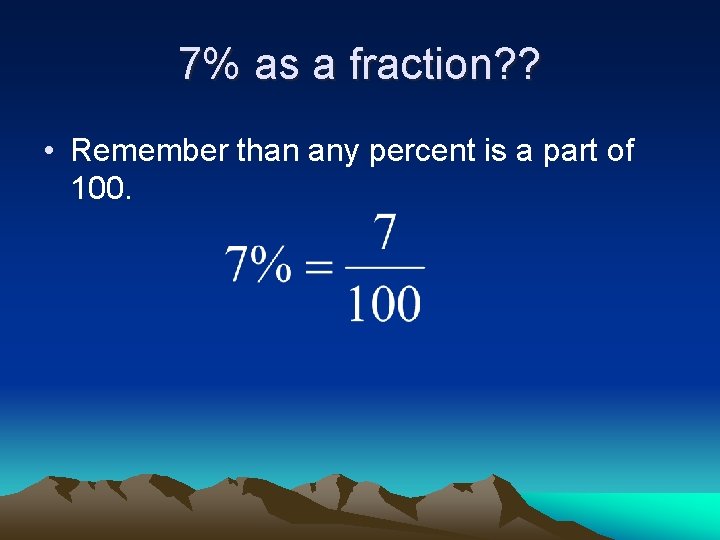 7% as a fraction??

• Remember than any percent is a part of 100.

$7\% = \frac{7}{100}$